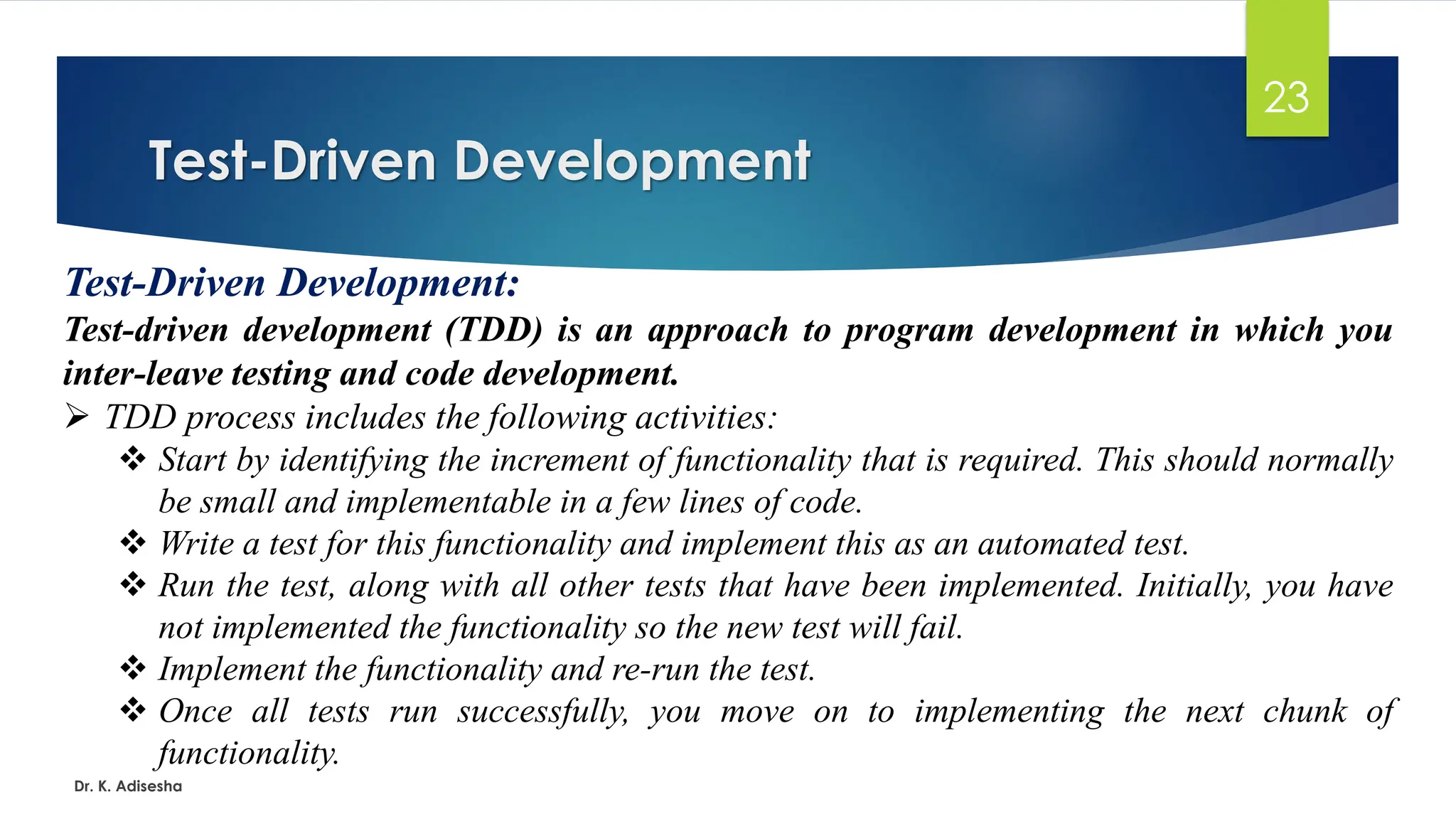 23

Test-Driven Development

Test-Driven Development:

Test-driven development (TDD) is an approach to program development in which you inter-leave testing and code development.

➢ TDD process includes the following activities:

❖ Start by identifying the increment of functionality that is required. This should normally be small and implementable in a few lines of code.

❖ Write a test for this functionality and implement this as an automated test.

❖ Run the test, along with all other tests that have been implemented. Initially, you have not implemented the functionality so the new test will fail.

❖ Implement the functionality and re-run the test.

❖ Once all tests run successfully, you move on to implementing the next chunk of functionality.

Dr. K. Adisesha